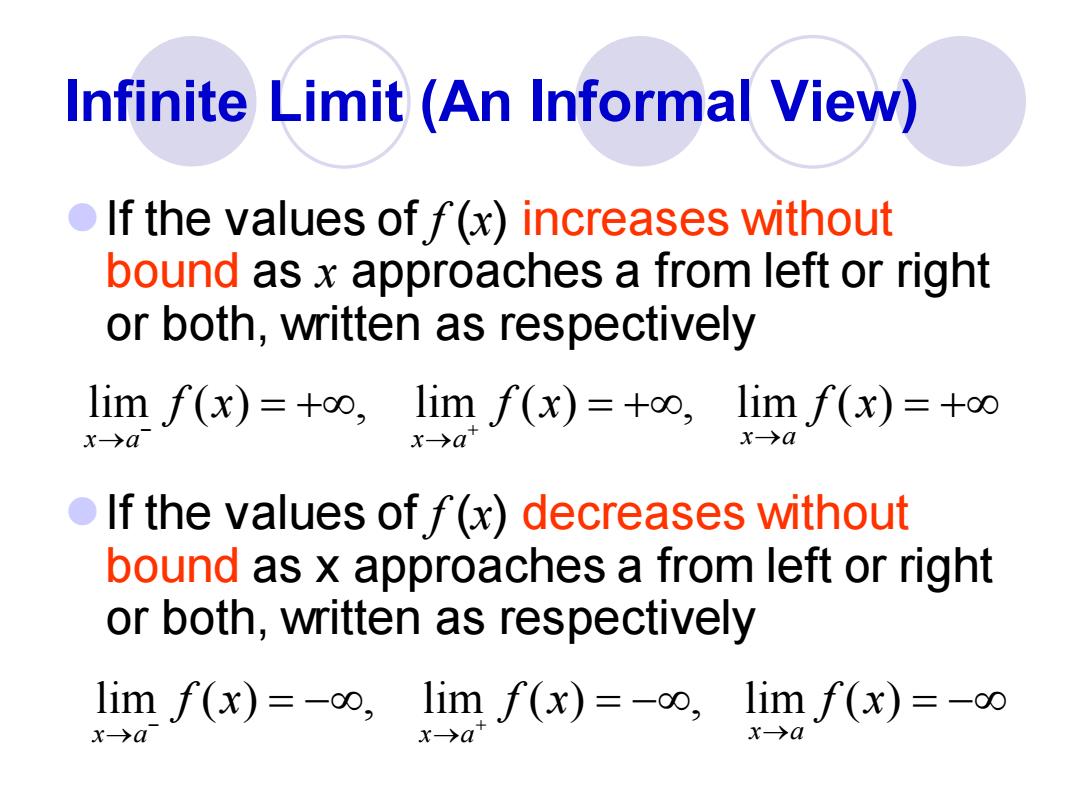 Infinite Limit (An Informal View)

If the values of $f(x)$ increases without bound as $x$ approaches a from left or right or both, written as respectively

$\lim_{x \to a^-} f(x) = +\infty, \quad \lim_{x \to a^+} f(x) = +\infty, \quad \lim_{x \to a} f(x) = +\infty$

If the values of $f(x)$ decreases without bound as x approaches a from left or right or both, written as respectively

$\lim_{x \to a^-} f(x) = -\infty, \quad \lim_{x \to a^+} f(x) = -\infty, \quad \lim_{x \to a} f(x) = -\infty$